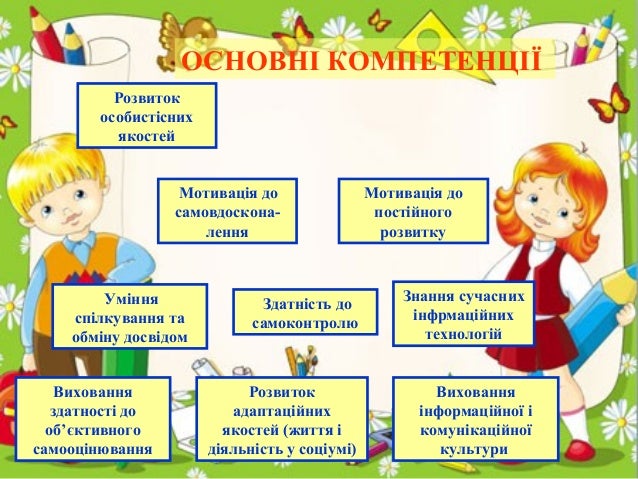 ОСНОВНІ КОМПЕТЕНЦІЇ

Розвиток особистісних якостей

Мотивація до самовдосконалення

Мотивація до постійного розвитку

Уміння спілкування та обміну досвідом

Здатність до самоконтролю

Знання сучасних інфрмаційних технологій

Виховання здатності до об'єктивного самооцінювання

Розвиток адаптаційних якостей (життя і діяльність у соціумі)

Виховання інформаційної і комунікаційної культури